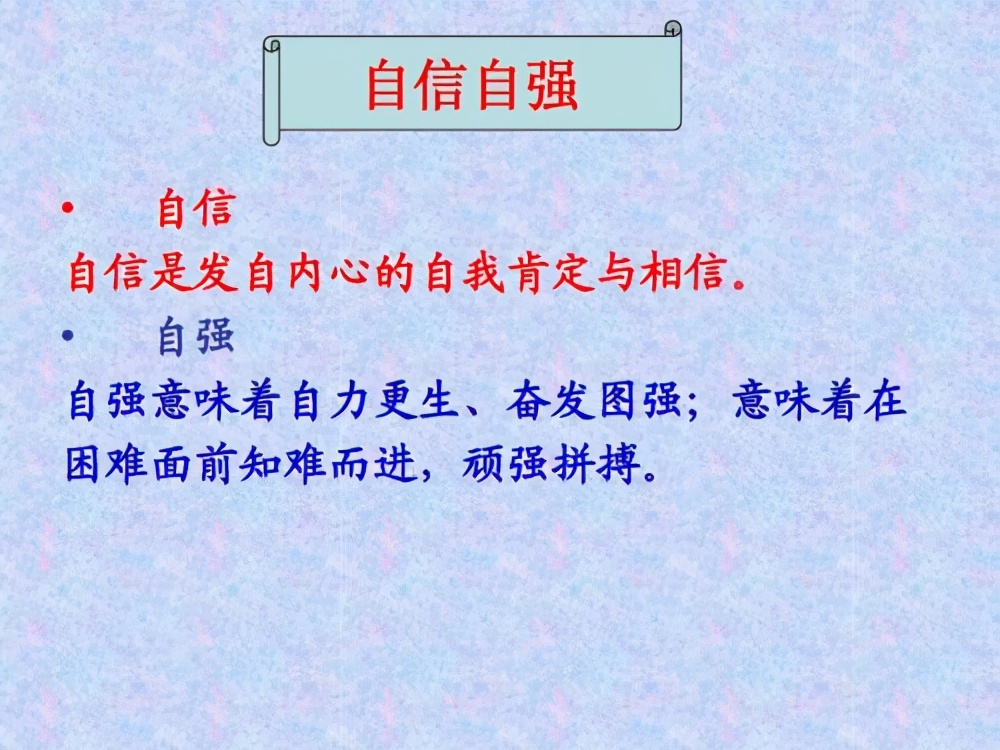 自信自强

• 自信
自信是发自内心的自我肯定与相信。

• 自强
自强意味着自力更生、奋发图强；意味着在困难面前知难而进，顽强拼搏。